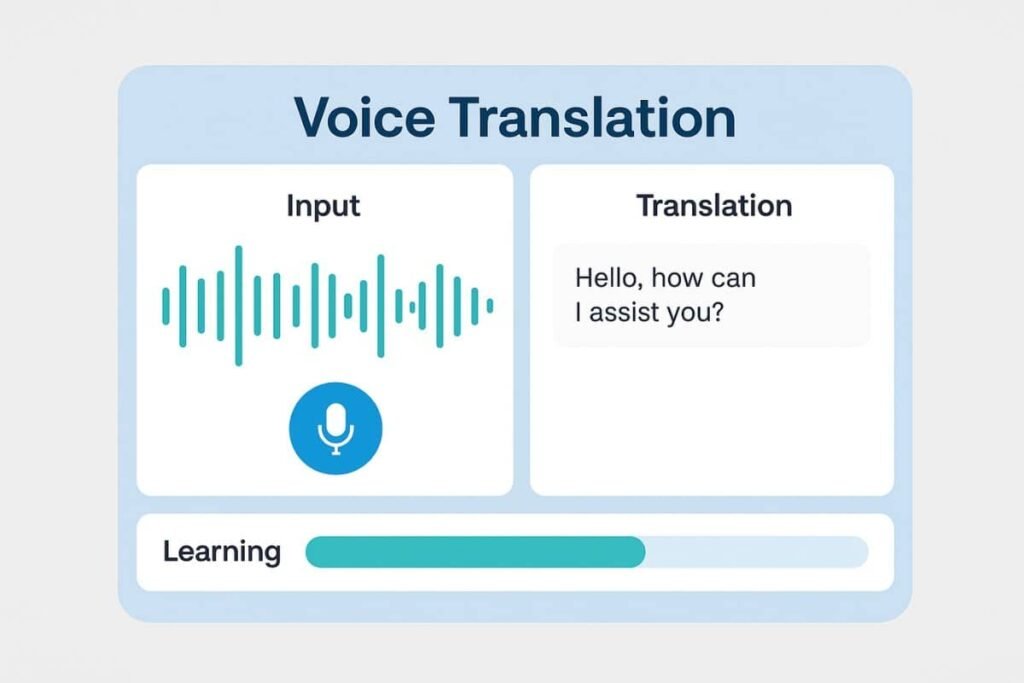 Voice Translation

Input

Translation

Hello, how can I assist you?

Learning